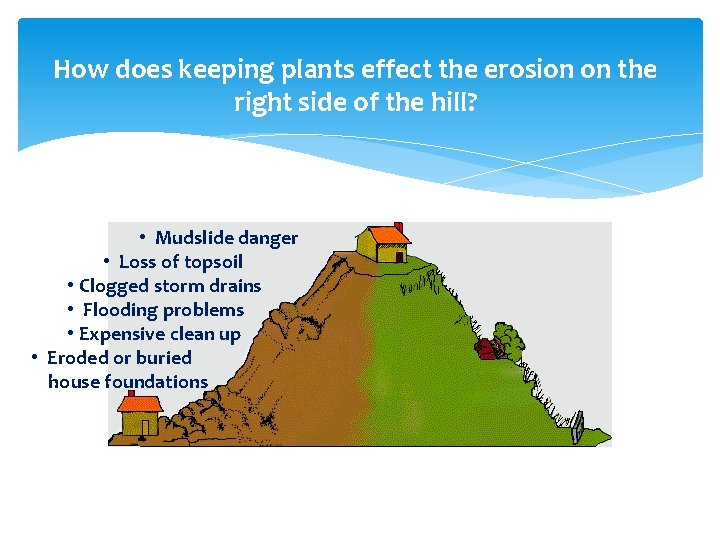 How does keeping plants effect the erosion on the right side of the hill?

• Mudslide danger
• Loss of topsoil
• Clogged storm drains
• Flooding problems
• Expensive clean up
• Eroded or buried house foundations